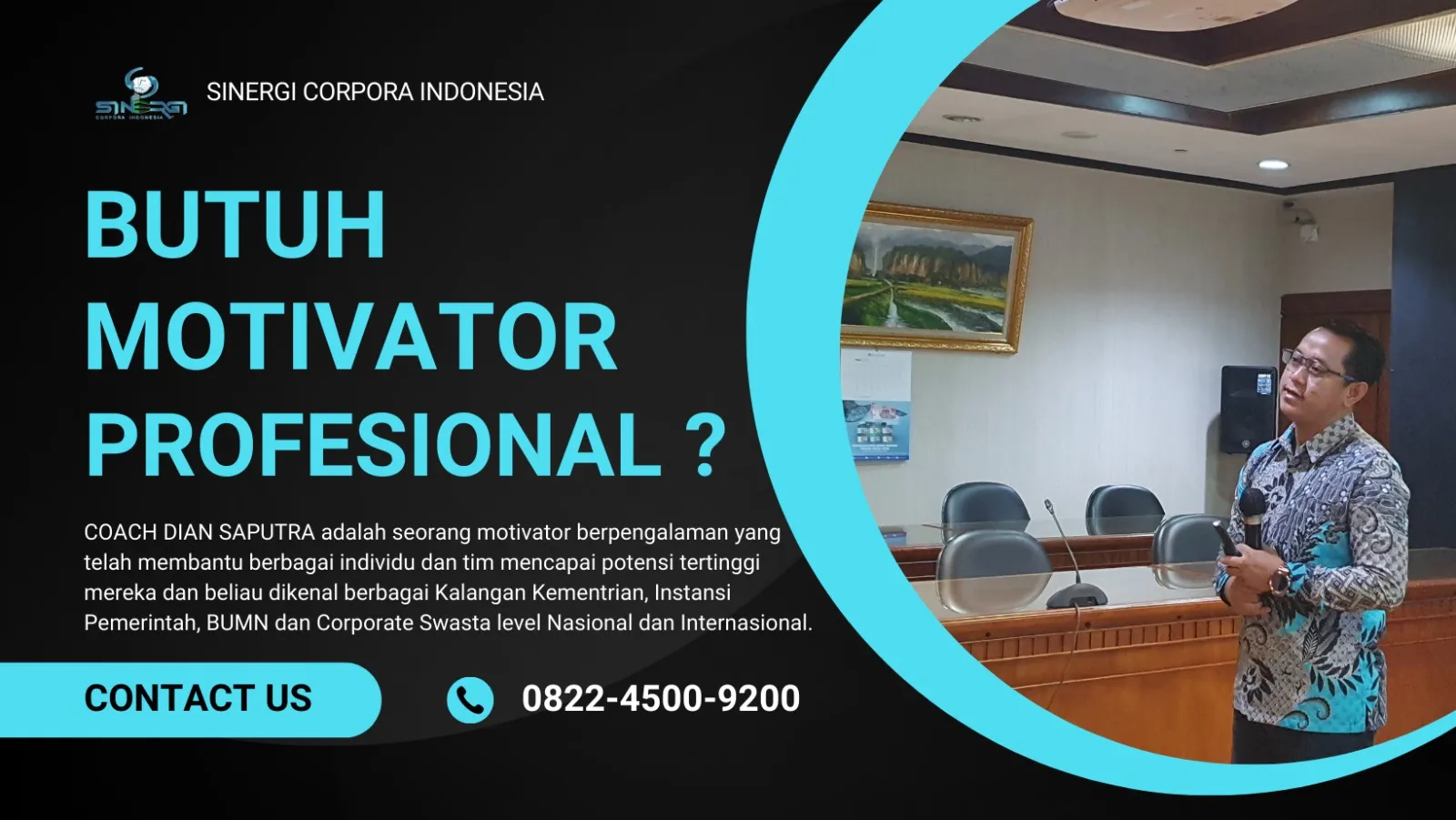 SINERGI
CORPORA INDONESIA

SINERGI CORPORA INDONESIA

BUTUH MOTIVATOR PROFESIONAL ?

COACH DIAN SAPUTRA adalah seorang motivator berpengalaman yang telah membantu berbagai individu dan tim mencapai potensi tertinggi mereka dan beliau dikenal berbagai Kalangan Kementrian, Instansi Pemerintah, BUMN dan Corporate Swasta level Nasional dan Internasional.

CONTACT US

0822-4500-9200